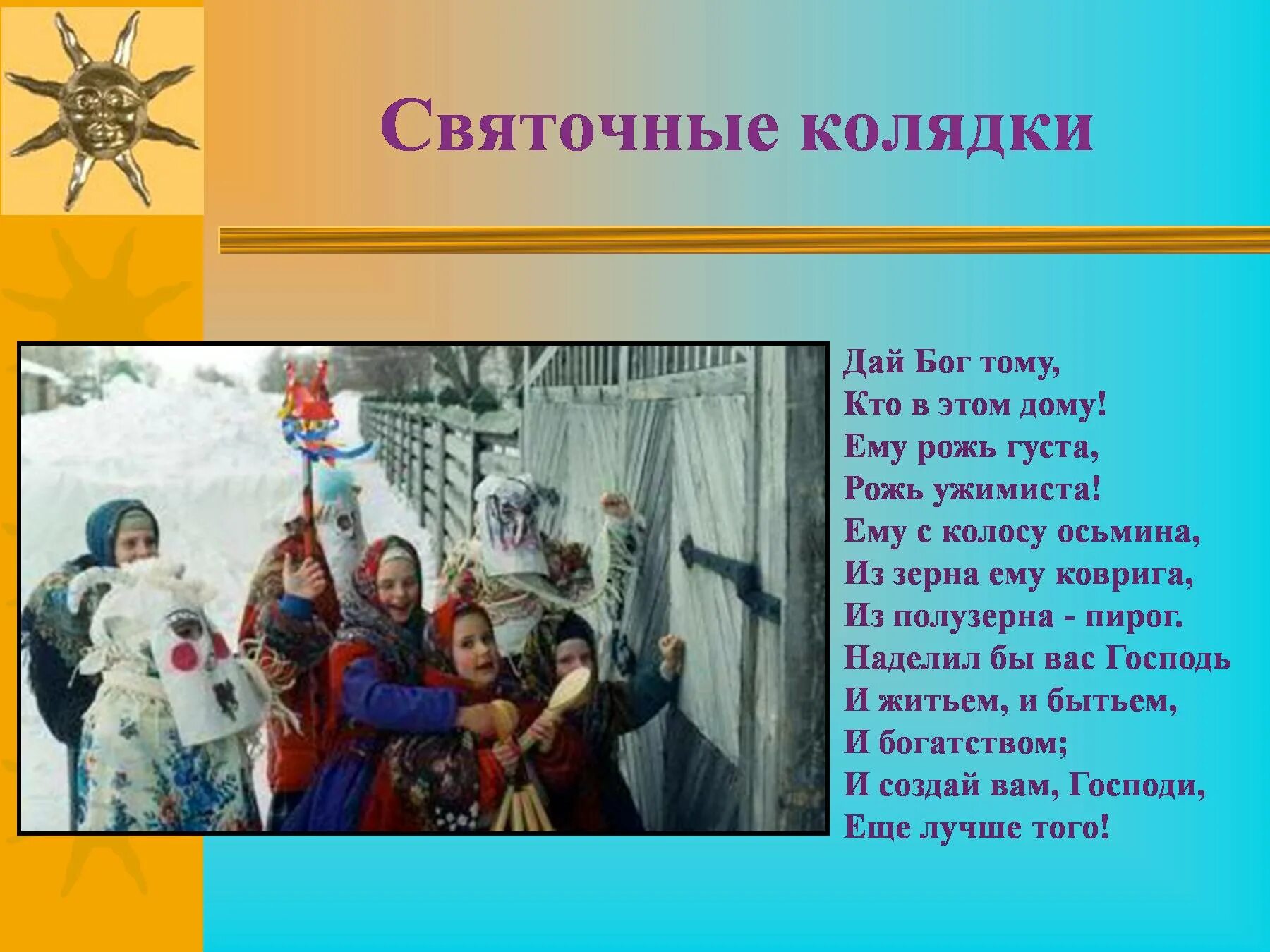 Святочные колядки

Дай Бог тому,
Кто в этом дому!
Ему рожь густа,
Рожь ужимиста!
Ему с колосу осьмина,
Из зерна ему коврига,
Из полузерна - пирог.
Наделил бы вас Господь
И житьем, и бытьем,
И богатством;
И создай вам, Господи,
Еще лучше того!